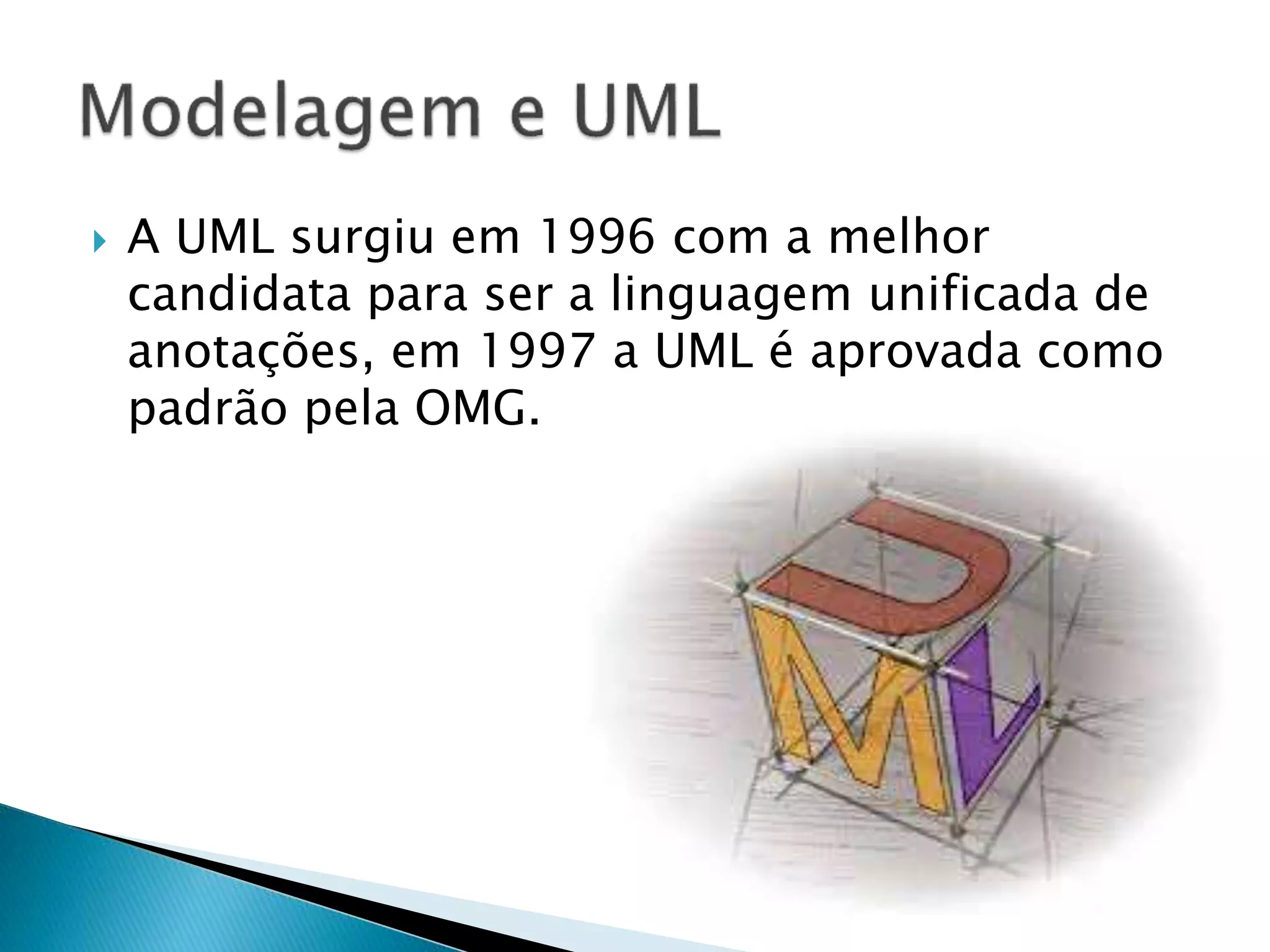 Modelagem e UML

A UML surgiu em 1996 com a melhor candidata para ser a linguagem unificada de anotações, em 1997 a UML é aprovada como padrão pela OMG.

UML